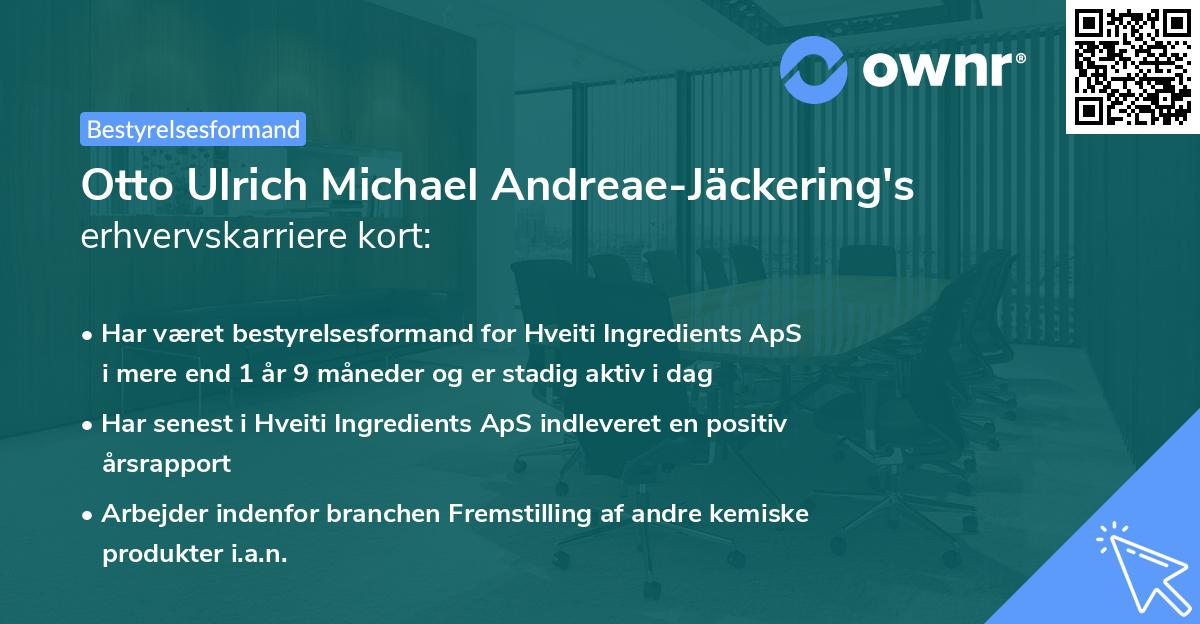 ownr®

Bestyrelsesformand

Otto Ulrich Michael Andreae-Jäckering's
erhvervskarriere kort:

• Har været bestyrelsesformand for Hveiti Ingredients ApS i mere end 1 år 9 måneder og er stadig aktiv i dag

• Har senest i Hveiti Ingredients ApS indleveret en positiv årsrapport

• Arbejder indenfor branchen Fremstilling af andre kemiske produkter i.a.n.